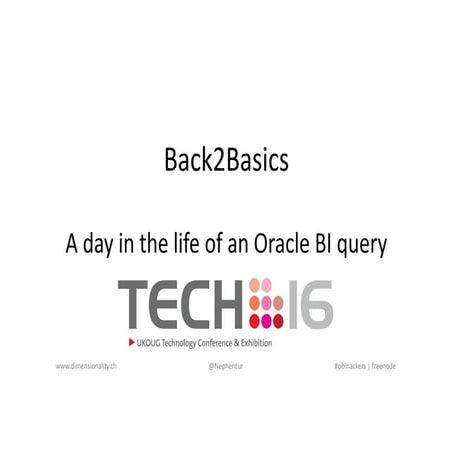 Back2Basics

A day in the life of an Oracle BI query

TECH 16

UKOUG Technology Conference & Exhibition

www.dimensionality.ch

@Nephentur

#obihackers | freenode